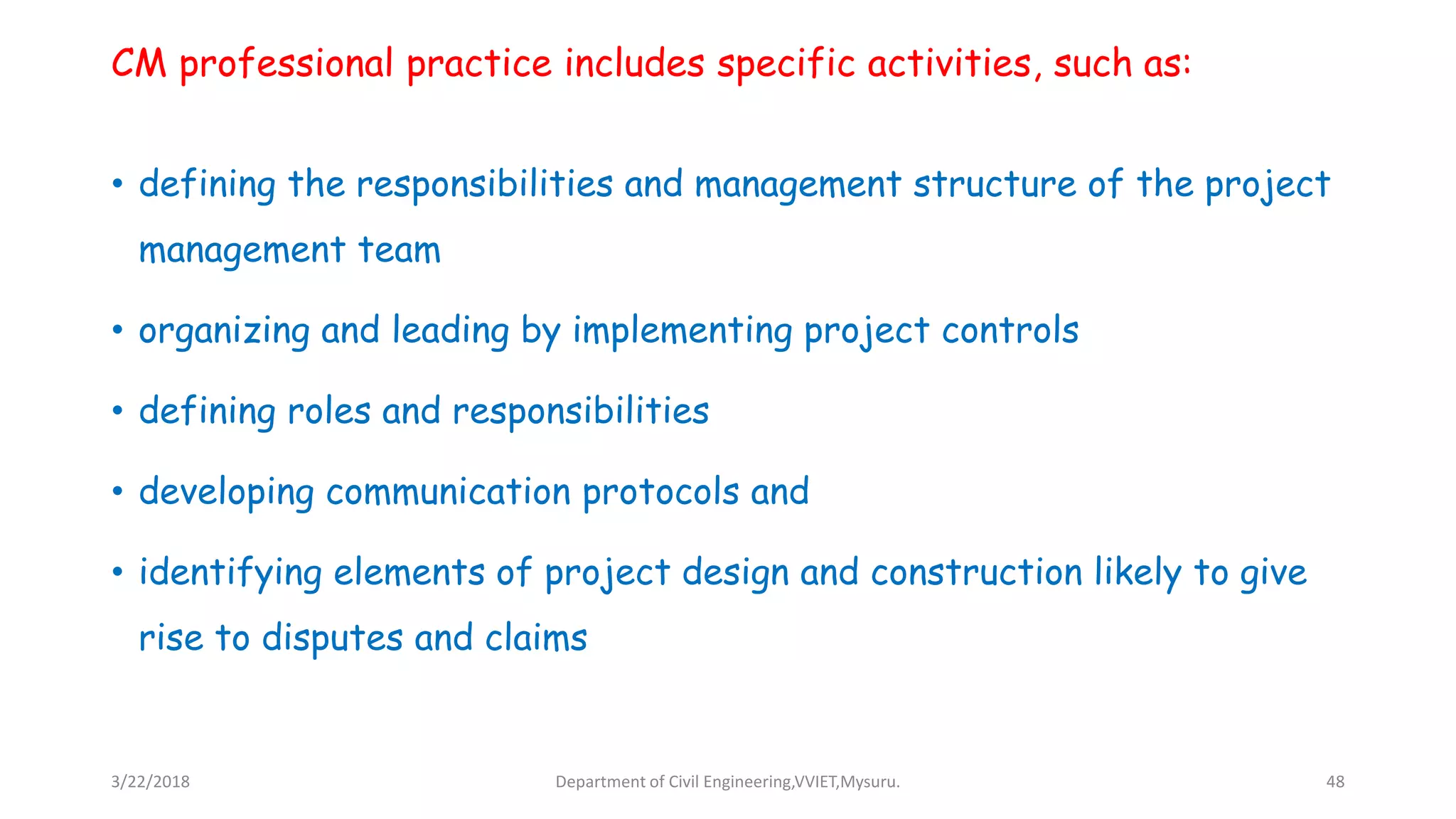 CM professional practice includes specific activities, such as:

• defining the responsibilities and management structure of the project management team

• organizing and leading by implementing project controls

• defining roles and responsibilities

• developing communication protocols and

• identifying elements of project design and construction likely to give rise to disputes and claims

3/22/2018

Department of Civil Engineering,VVIET,Mysuru.

48